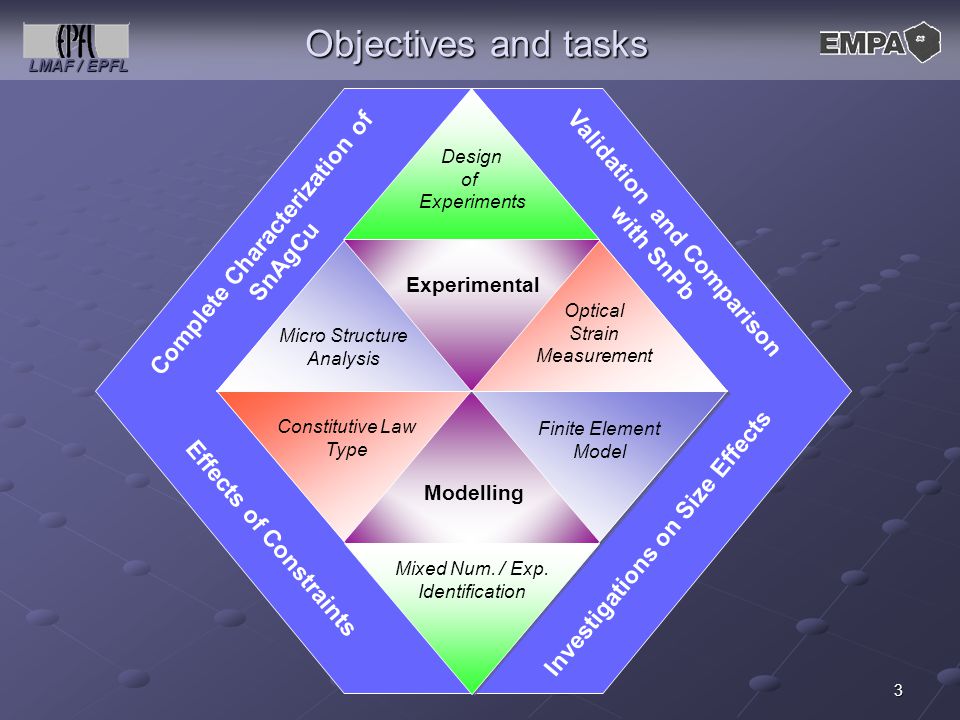 EPFL
LMAF / EPFL

Objectives and tasks

EMPA

Complete Characterization of SnAgCu

Validation and Comparison with SnPb

Design of Experiments

Experimental

Micro Structure Analysis

Optical Strain Measurement

Constitutive Law Type

Finite Element Model

Modelling

Mixed Num. / Exp. Identification

Effects of Constraints

Investigations on Size Effects

3